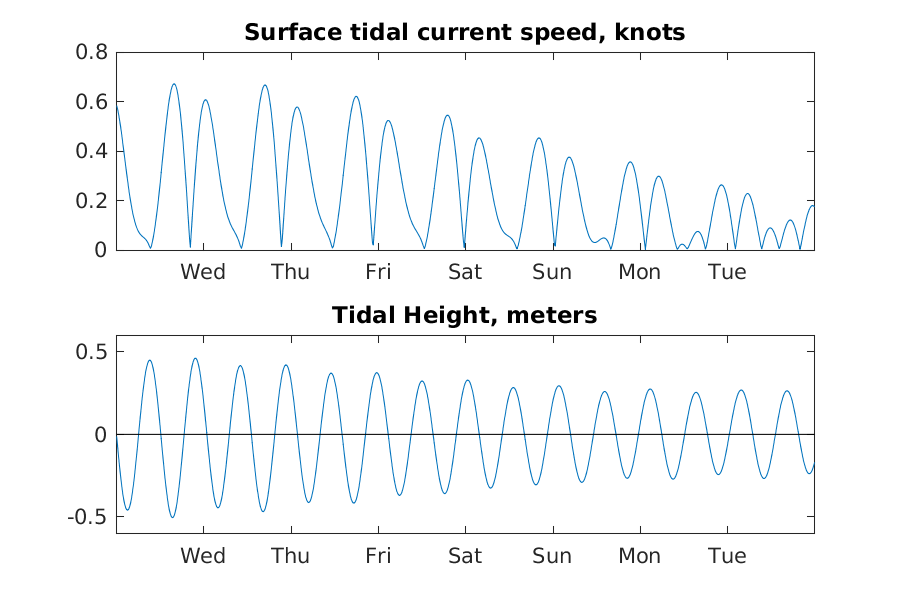 Surface tidal current speed, knots

0.8
0.6
0.4
0.2
0

Wed Thu Fri Sat Sun Mon Tue

Tidal Height, meters

0.5
0
-0.5

Wed Thu Fri Sat Sun Mon Tue